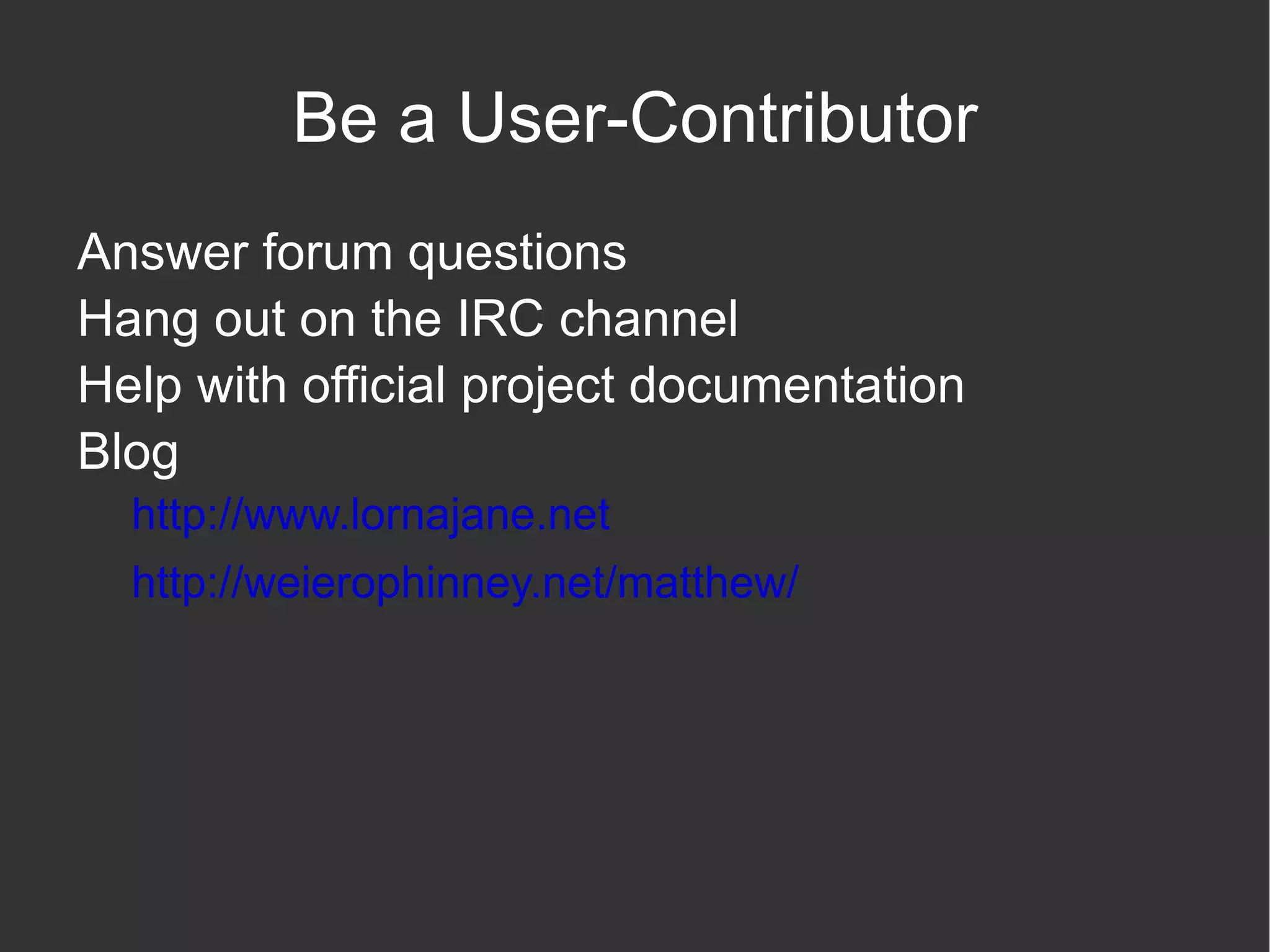 Be a User-Contributor

Answer forum questions
Hang out on the IRC channel
Help with official project documentation
Blog
http://www.lornajane.net
http://weierophinney.net/matthew/